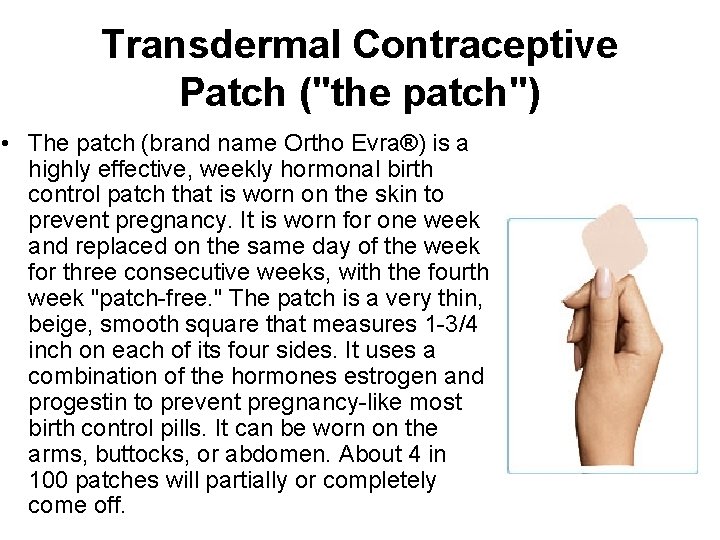 Transdermal Contraceptive Patch ("the patch")

• The patch (brand name Ortho Evra®) is a highly effective, weekly hormonal birth control patch that is worn on the skin to prevent pregnancy. It is worn for one week and replaced on the same day of the week for three consecutive weeks, with the fourth week "patch-free." The patch is a very thin, beige, smooth square that measures 1-3/4 inch on each of its four sides. It uses a combination of the hormones estrogen and progestin to prevent pregnancy-like most birth control pills. It can be worn on the arms, buttocks, or abdomen. About 4 in 100 patches will partially or completely come off.